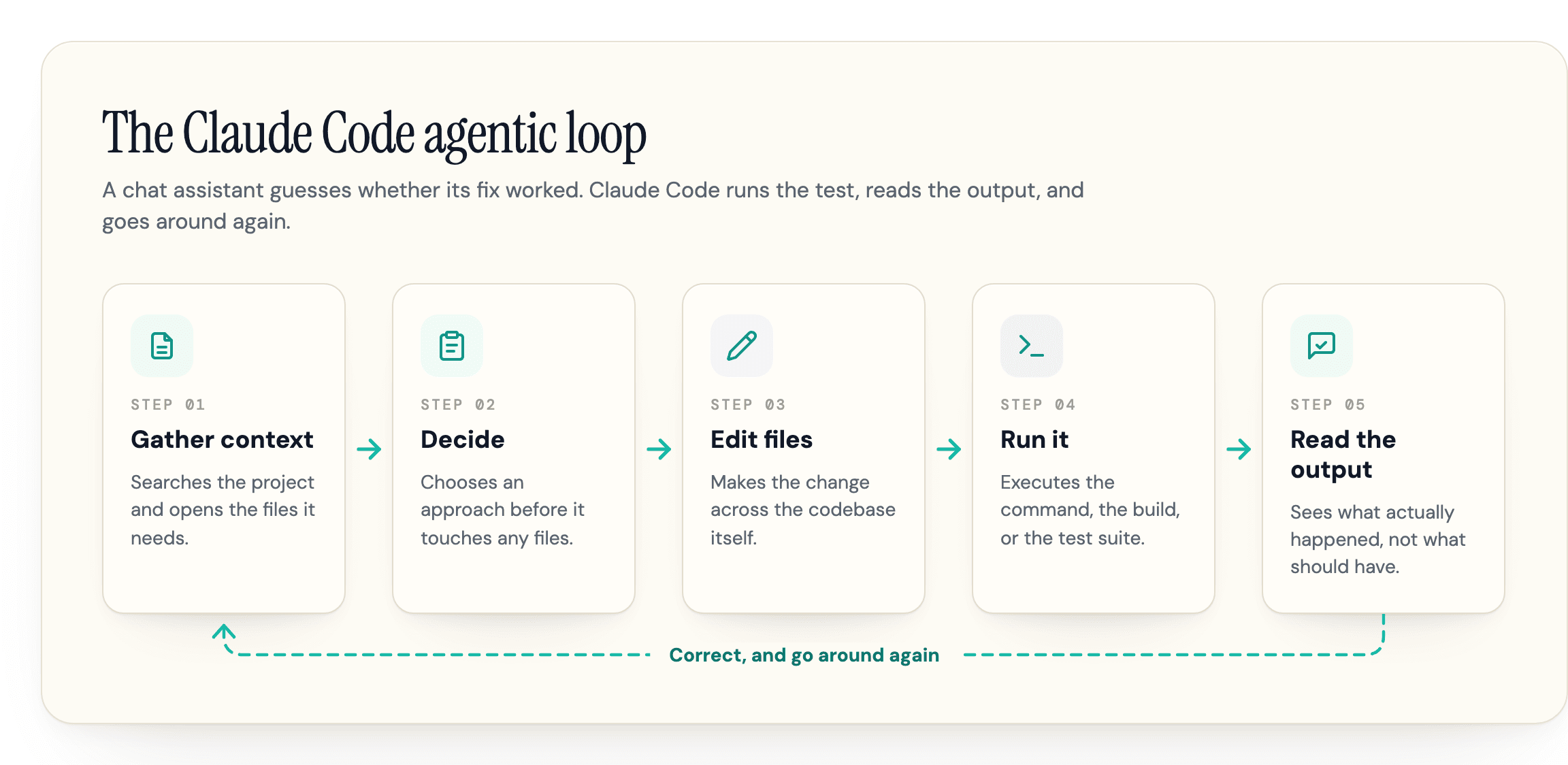 The Claude Code agentic loop

A chat assistant guesses whether its fix worked. Claude Code runs the test, reads the output, and goes around again.

STEP 01
Gather context
Searches the project and opens the files it needs.

STEP 02
Decide
Chooses an approach before it touches any files.

STEP 03
Edit files
Makes the change across the codebase itself.

STEP 04
Run it
Executes the command, the build, or the test suite.

STEP 05
Read the output
Sees what actually happened, not what should have.

Correct, and go around again